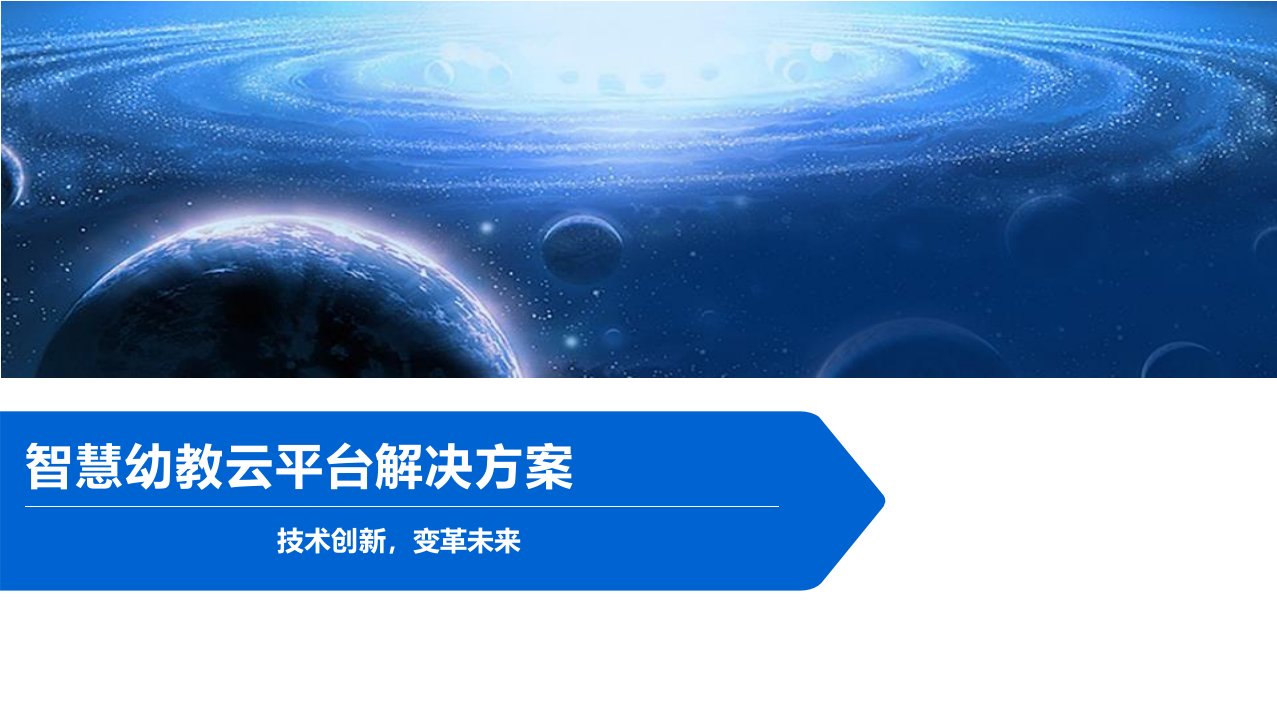 智慧幼教云平台解决方案

技术创新，变革未来